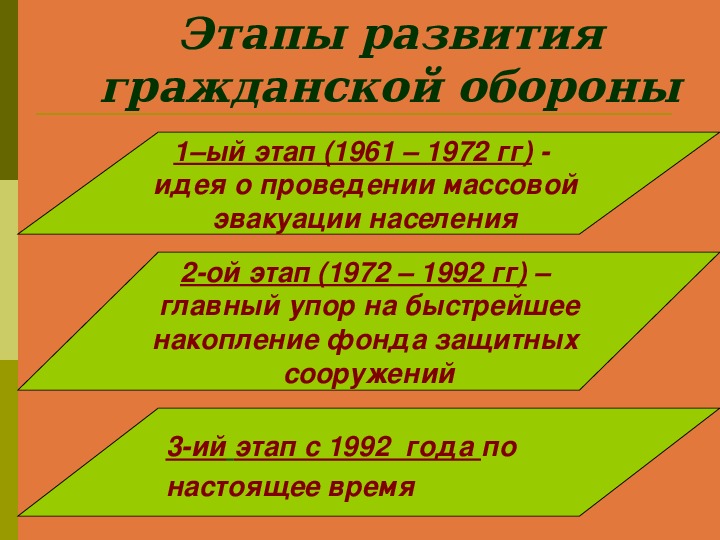 Этапы развития гражданской обороны

1–ый этап (1961 – 1972 гг) - идея о проведении массовой эвакуации населения

2-ой этап (1972 – 1992 гг) – главный упор на быстрейшее накопление фонда защитных сооружений

3-ий этап с 1992 года по настоящее время